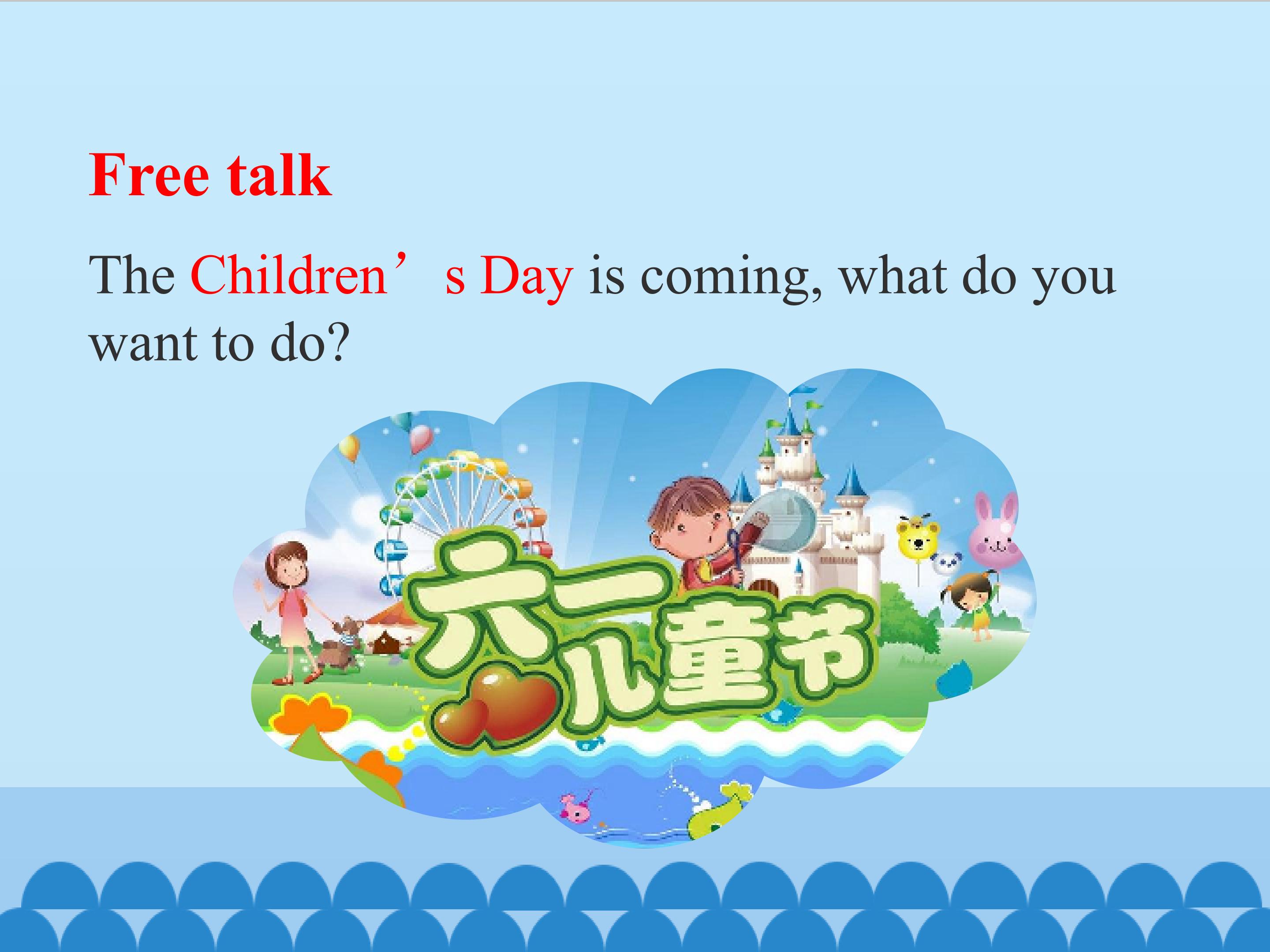 Free talk

The Children’s Day is coming, what do you want to do?

六一儿童节